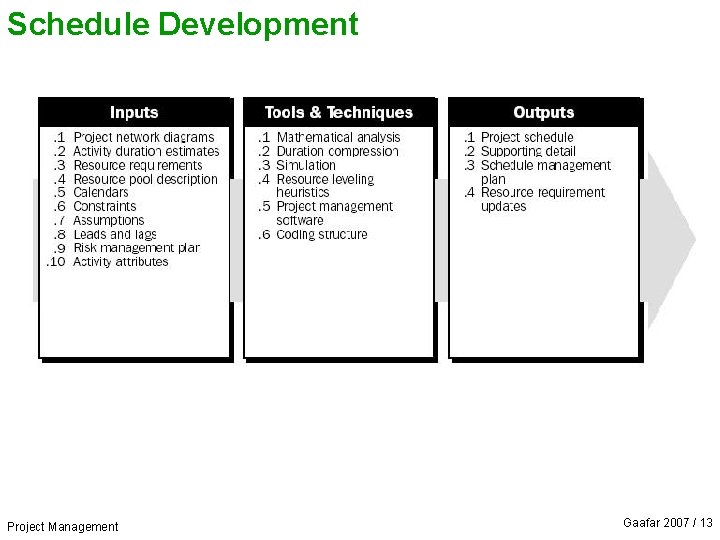 Schedule Development

Inputs
.1 Project network diagrams
.2 Activity duration estimates
.3 Resource requirements
.4 Resource pool description
.5 Calendars
.6 Constraints
.7 Assumptions
.8 Leads and lags
.9 Risk management plan
.10 Activity attributes

Tools & Techniques
.1 Mathematical analysis
.2 Duration compression
.3 Simulation
.4 Resource leveling heuristics
.5 Project management software
.6 Coding structure

Outputs
.1 Project schedule
.2 Supporting detail
.3 Schedule management plan
.4 Resource requirement updates

Project Management

Gaafar 2007 / 13